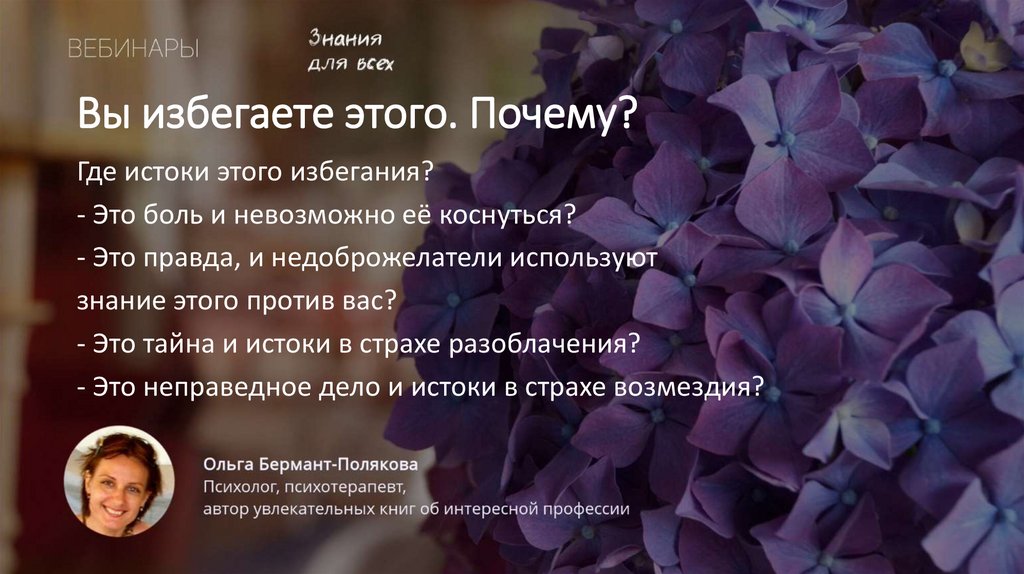 ВЕБИНАРЫ

Знания для всех

Вы избегаете этого. Почему?

Где истоки этого избегания?
- Это боль и невозможно её коснуться?
- Это правда, и недоброжелатели используют знание этого против вас?
- Это тайна и истоки в страхе разоблачения?
- Это неправедное дело и истоки в страхе возмездия?

Ольга Бермант-Полякова
Психолог, психотерапевт,
автор увлекательных книг об интересной профессии